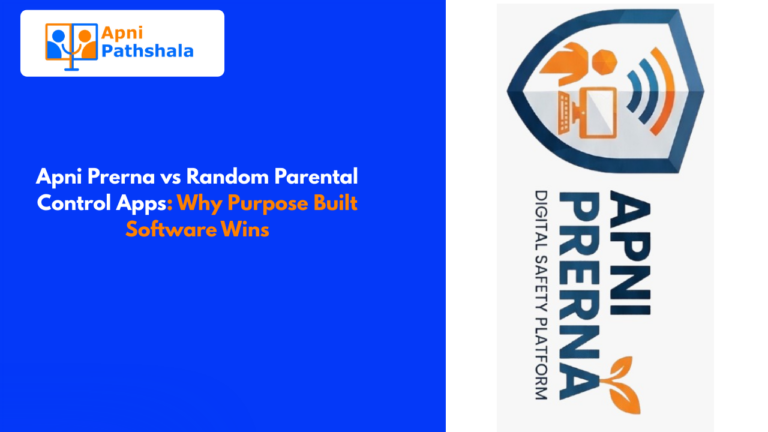 Apni Pathshala

Apni Prerna vs Random Parental Control Apps: Why Purpose Built Software Wins

APNI PRERNA
DIGITAL SAFETY PLATFORM